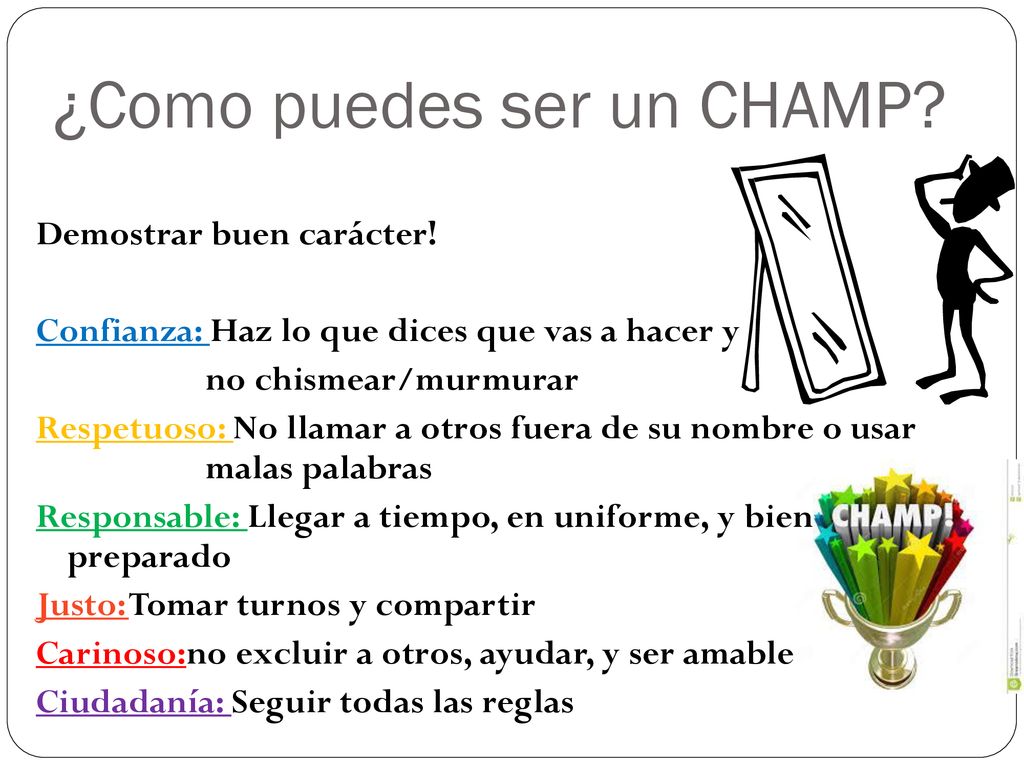 ¿Como puedes ser un CHAMP?

Demostrar buen carácter!

Confianza: Haz lo que dices que vas a hacer y no chismear/murmurar

Respetuoso: No llamar a otros fuera de su nombre o usar malas palabras

Responsable: Llegar a tiempo, en uniforme, y bien preparado

Justo:Tomar turnos y compartir

Carinoso:no excluir a otros, ayudar, y ser amable

Ciudadanía: Seguir todas las reglas

CHAMP!